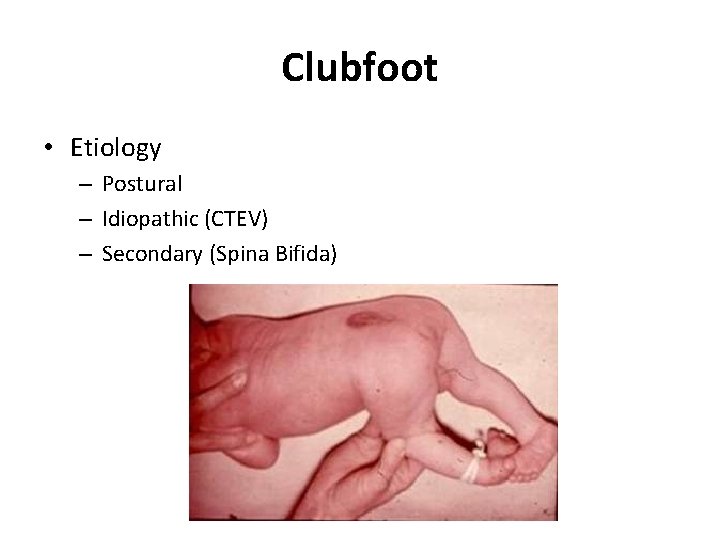 Clubfoot

• Etiology
– Postural
– Idiopathic (CTEV)
– Secondary (Spina Bifida)